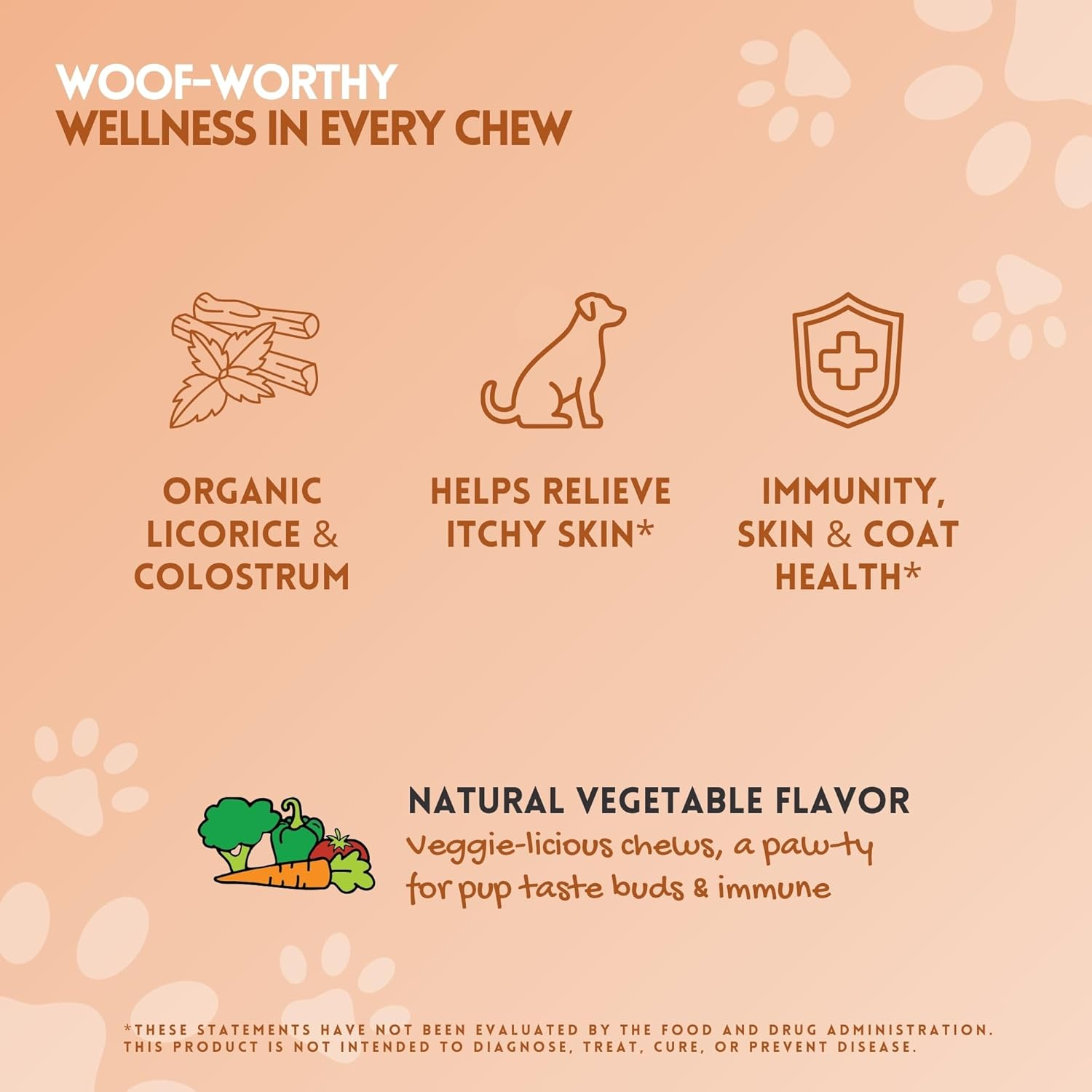 WOOF-WORTHY
WELLNESS IN EVERY CHEW

ORGANIC LICORICE & COLOSTRUM

HELPS RELIEVE ITCHY SKIN*

IMMUNITY, SKIN & COAT HEALTH*

NATURAL VEGETABLE FLAVOR
Veggie-licious chews, a paw-ty for pup taste buds & immune

*THESE STATEMENTS HAVE NOT BEEN EVALUATED BY THE FOOD AND DRUG ADMINISTRATION. THIS PRODUCT IS NOT INTENDED TO DIAGNOSE, TREAT, CURE, OR PREVENT DISEASE.